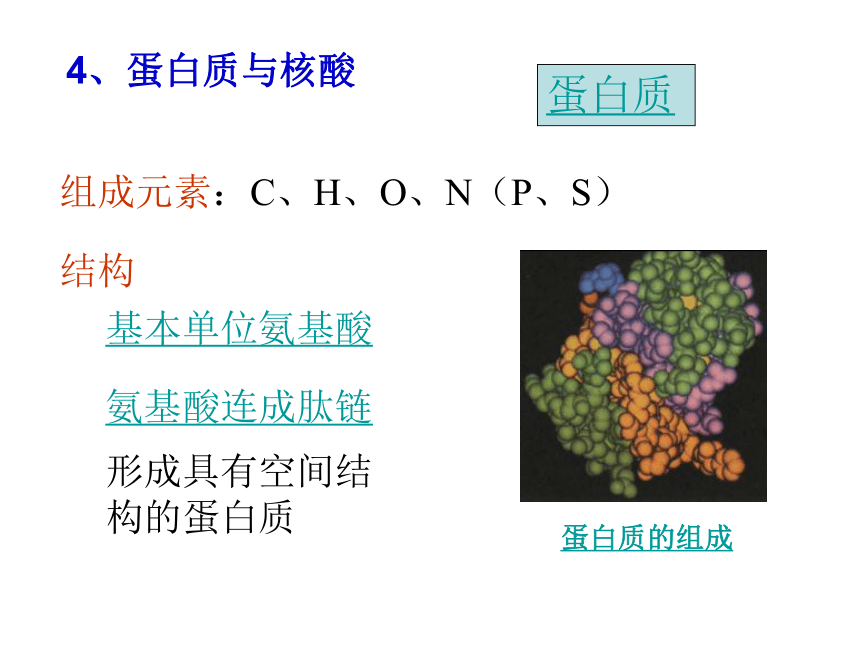 4、蛋白质与核酸

蛋白质

组成元素：C、H、O、N（P、S）

结构

基本单位氨基酸

氨基酸连成肽链

形成具有空间结构的蛋白质

蛋白质的组成